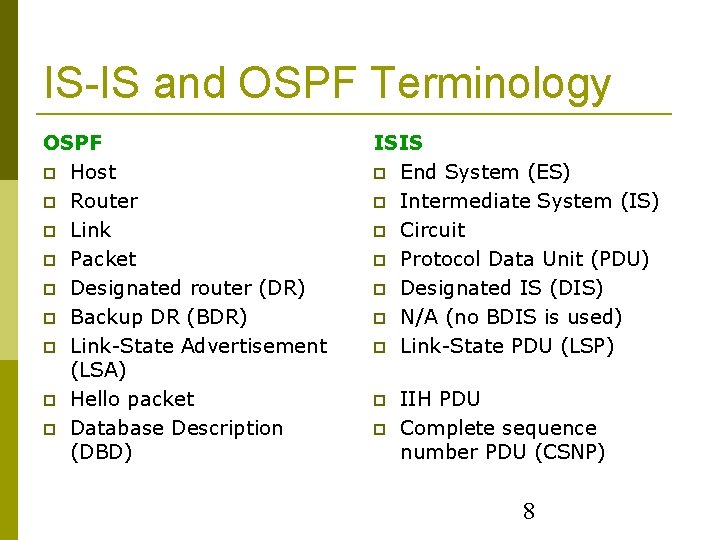 IS-IS and OSPF Terminology

OSPF
- Host
- Router
- Link
- Packet
- Designated router (DR)
- Backup DR (BDR)
- Link-State Advertisement (LSA)
- Hello packet
- Database Description (DBD)

ISIS
- End System (ES)
- Intermediate System (IS)
- Circuit
- Protocol Data Unit (PDU)
- Designated IS (DIS)
- N/A (no BDIS is used)
- Link-State PDU (LSP)
- IIH PDU
- Complete sequence number PDU (CSNP)

8